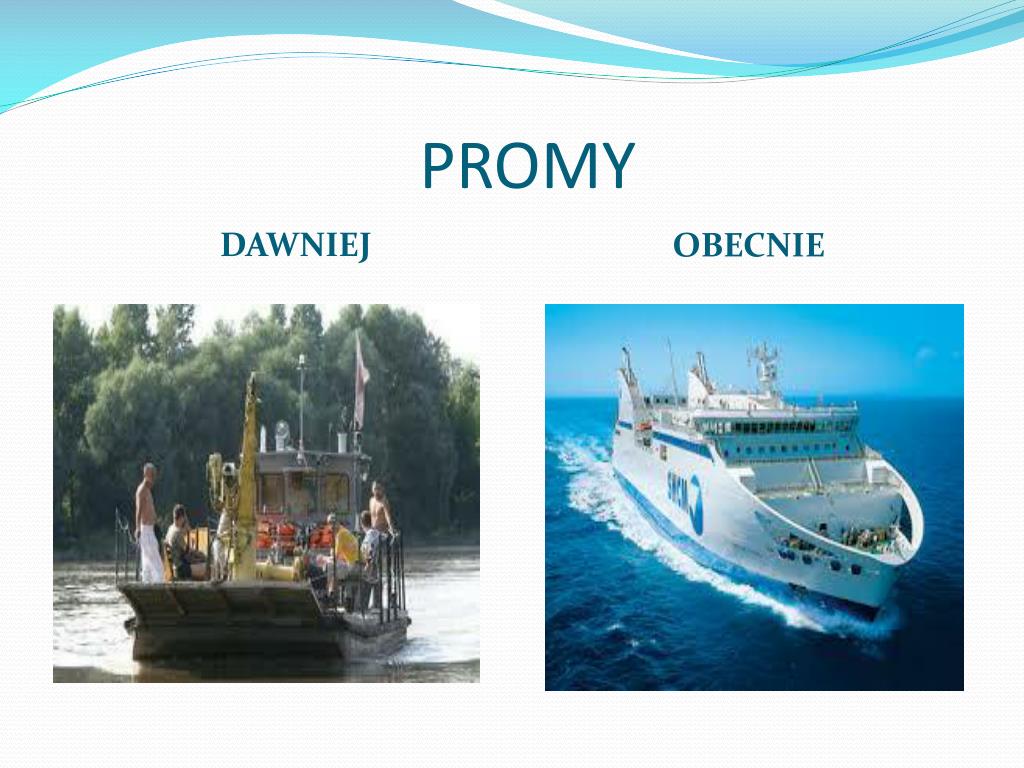 PROMY

DAWNIEJ

OBECNIE

SNCM